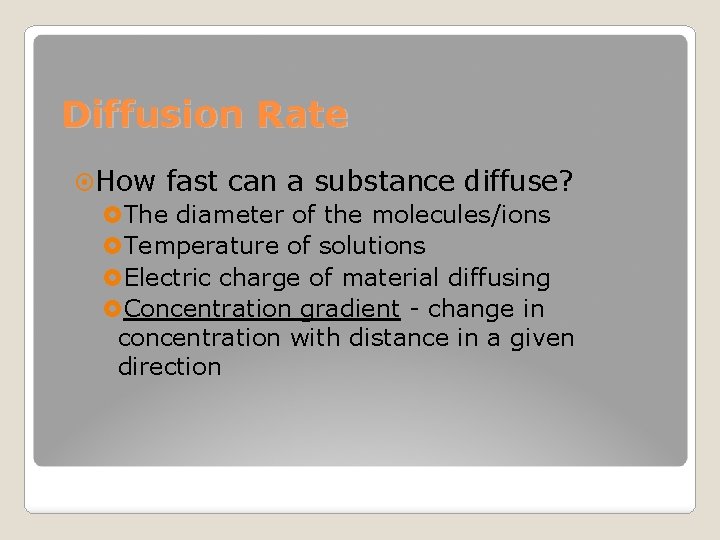 Diffusion Rate

How fast can a substance diffuse?

The diameter of the molecules/ions

Temperature of solutions

Electric charge of material diffusing

Concentration gradient - change in concentration with distance in a given direction